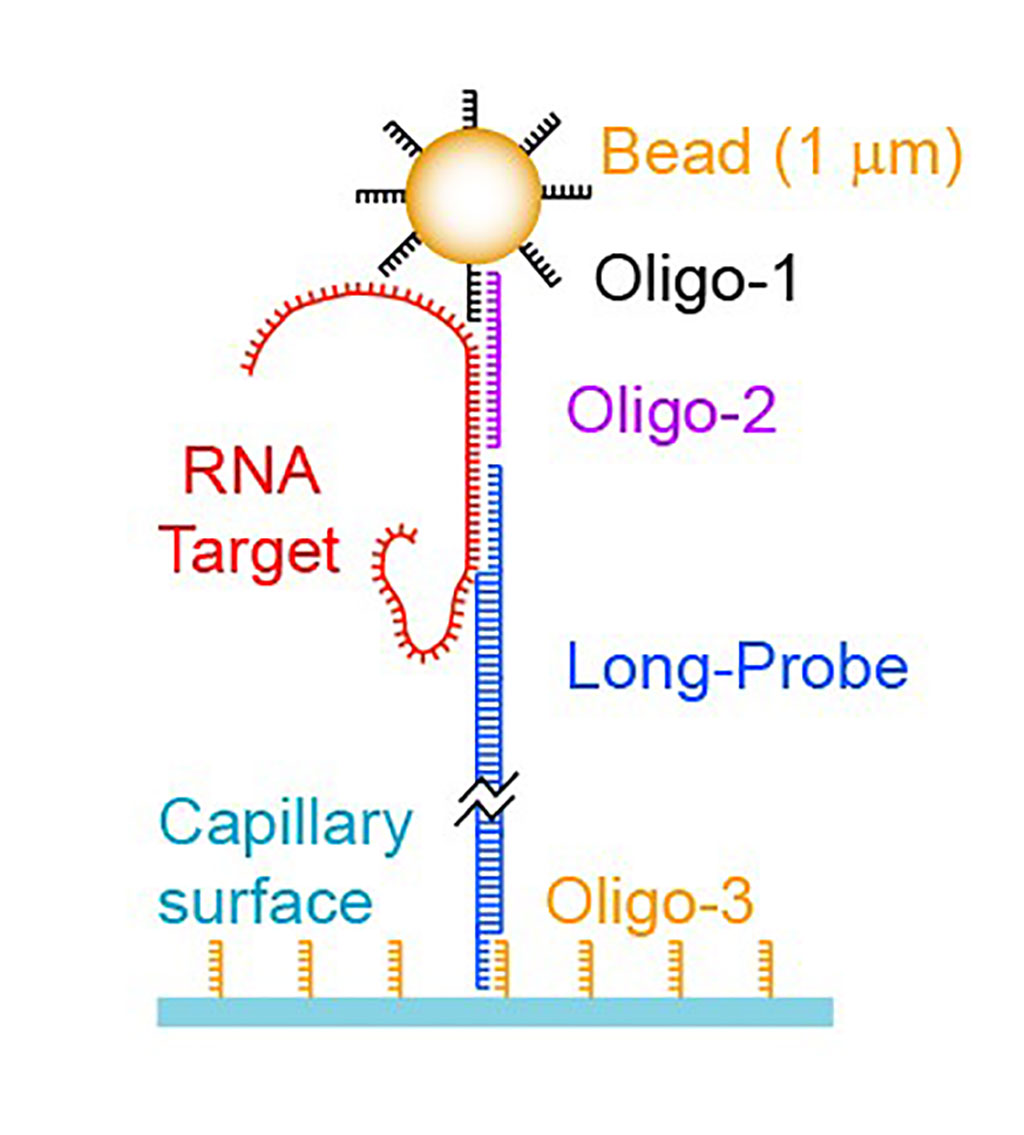 Bead (1 μm)

Oligo-1

Oligo-2

RNA Target

Long-Probe

Capillary surface

Oligo-3